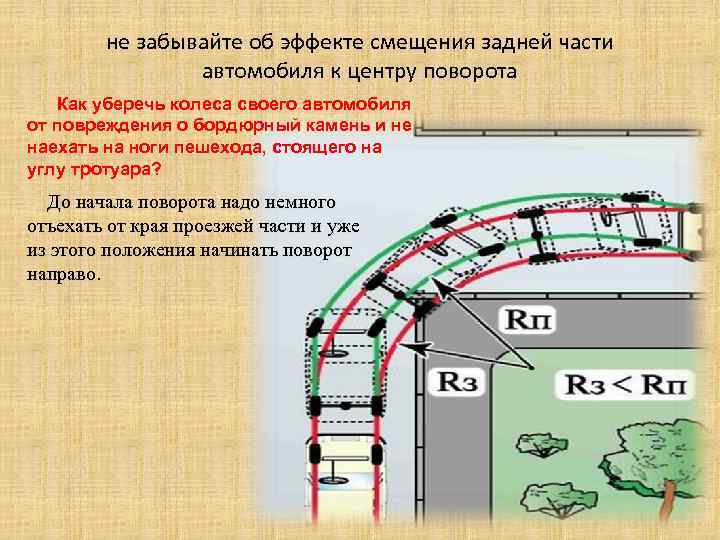 не забывайте об эффекте смещения задней части автомобиля к центру поворота

Как уберечь колеса своего автомобиля от повреждения о бордюрный камень и не наехать на ноги пешехода, стоящего на углу тротуара?

До начала поворота надо немного отъехать от края проезжей части и уже из этого положения начинать поворот направо.

Rп

Rз

Rз < Rп